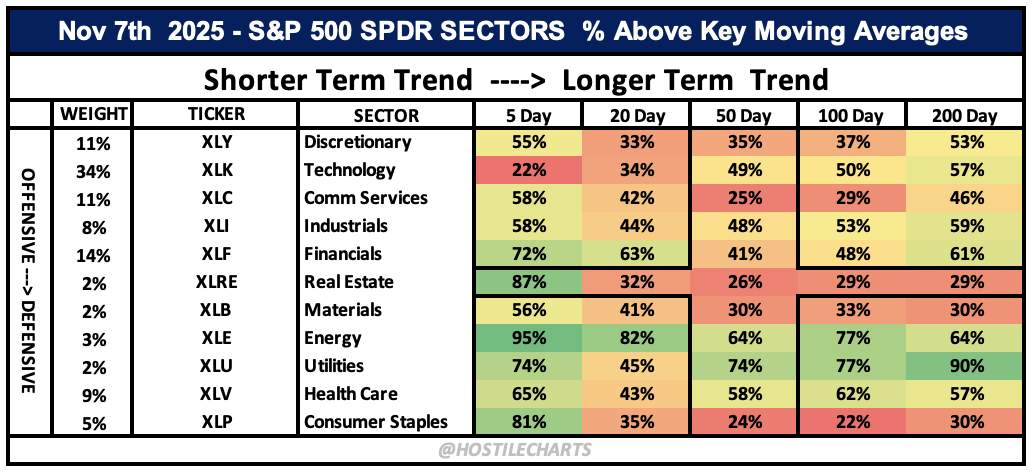 Nov 7th 2025 - S&P 500 SPDR SECTORS % Above Key Moving Averages

Shorter Term Trend ----> Longer Term Trend

OFFENSIVE ---> DEFENSIVE

| WEIGHT | TICKER | SECTOR | 5 Day | 20 Day | 50 Day | 100 Day | 200 Day |
|---|---|---|---|---|---|---|---|
| 11% | XLY | Discretionary | 55% | 33% | 35% | 37% | 53% |
| 34% | XLK | Technology | 22% | 34% | 49% | 50% | 57% |
| 11% | XLC | Comm Services | 58% | 42% | 25% | 29% | 46% |
| 8% | XLI | Industrials | 58% | 44% | 48% | 53% | 59% |
| 14% | XLF | Financials | 72% | 63% | 41% | 48% | 61% |
| 2% | XLRE | Real Estate | 87% | 32% | 26% | 29% | 29% |
| 2% | XLB | Materials | 56% | 41% | 30% | 33% | 30% |
| 3% | XLE | Energy | 95% | 82% | 64% | 77% | 64% |
| 2% | XLU | Utilities | 74% | 45% | 74% | 77% | 90% |
| 9% | XLV | Health Care | 65% | 43% | 58% | 62% | 57% |
| 5% | XLP | Consumer Staples | 81% | 35% | 24% | 22% | 30% |

@HOSTILECHARTS